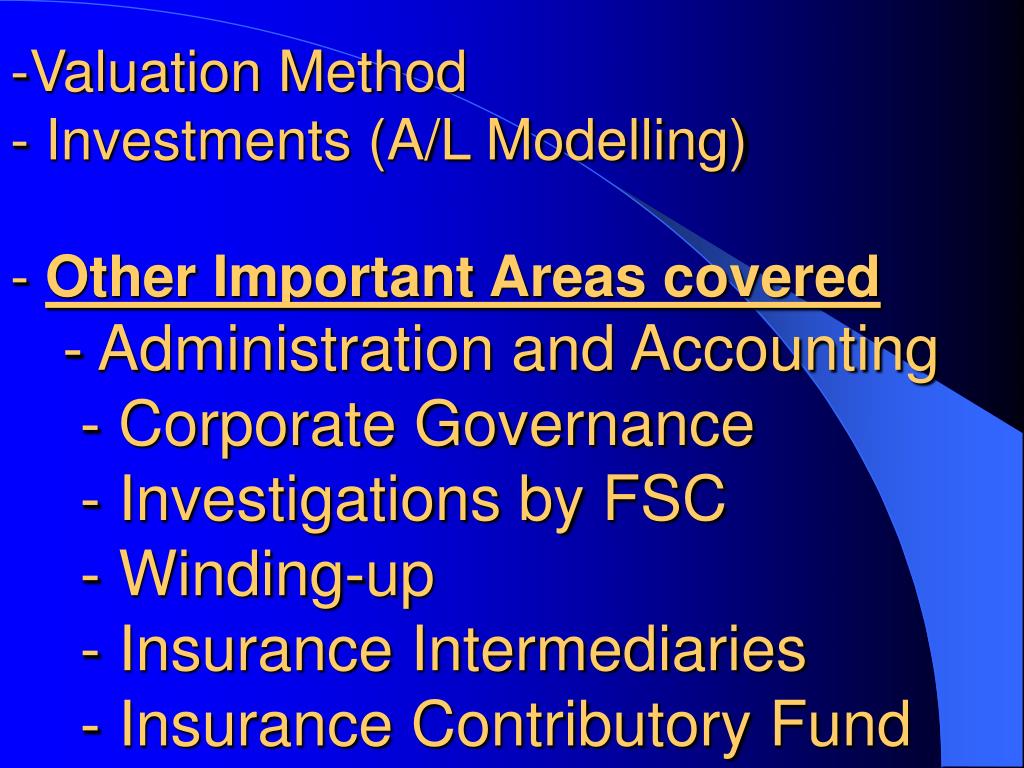 -Valuation Method
- Investments (A/L Modelling)

- Other Important Areas covered
- Administration and Accounting
- Corporate Governance
- Investigations by FSC
- Winding-up
- Insurance Intermediaries
- Insurance Contributory Fund